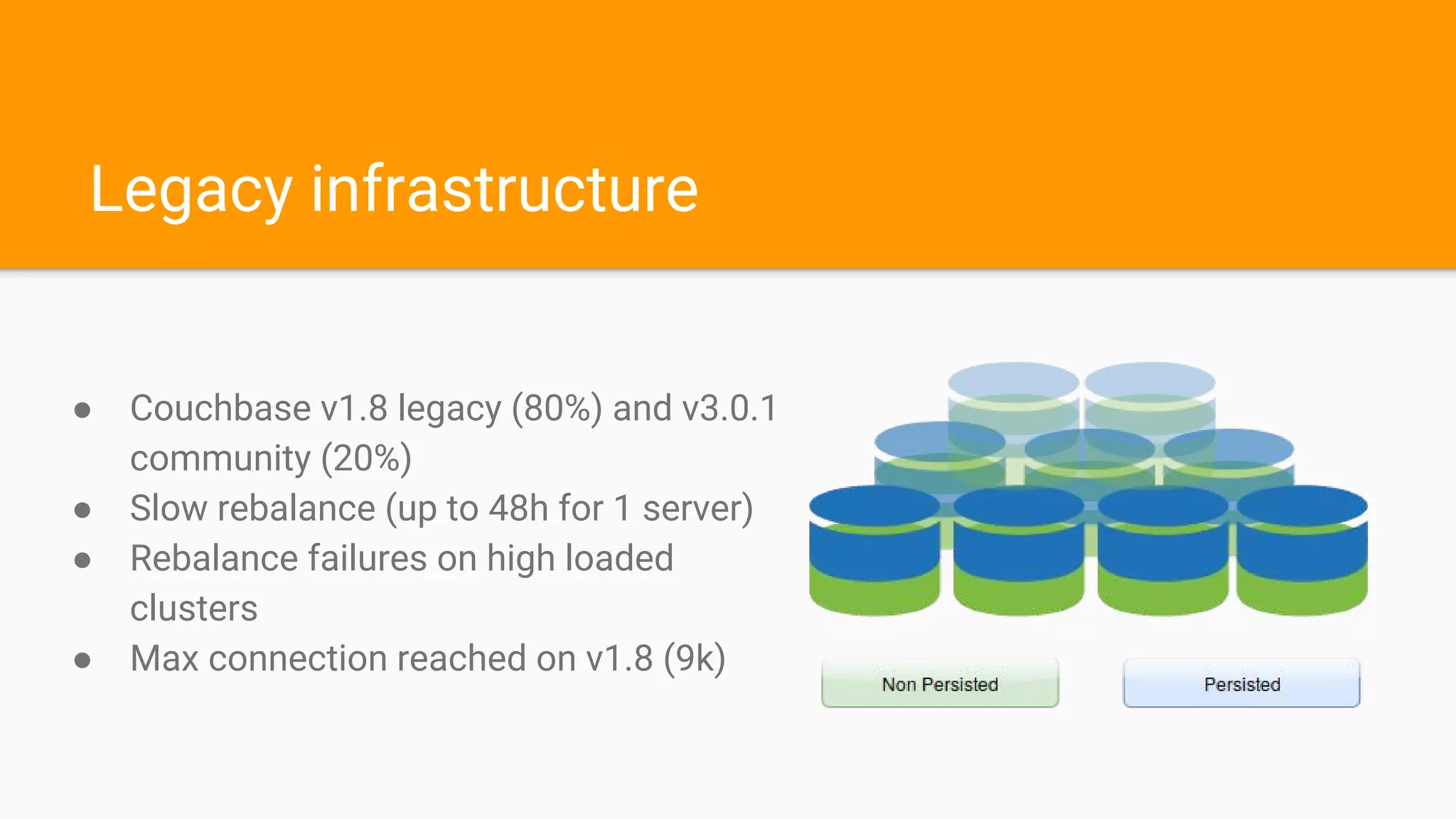 Legacy infrastructure

● Couchbase v1.8 legacy (80%) and v3.0.1 community (20%)
● Slow rebalance (up to 48h for 1 server)
● Rebalance failures on high loaded clusters
● Max connection reached on v1.8 (9k)

Non Persisted

Persisted